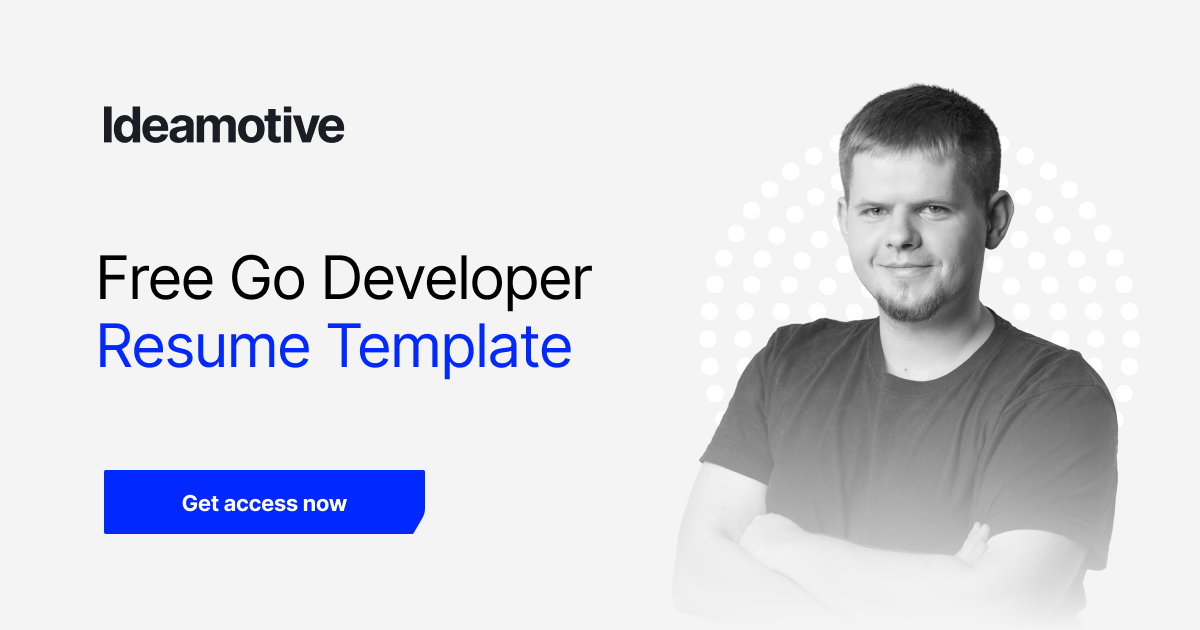 Ideamotive

Free Go Developer
Resume Template

Get access now